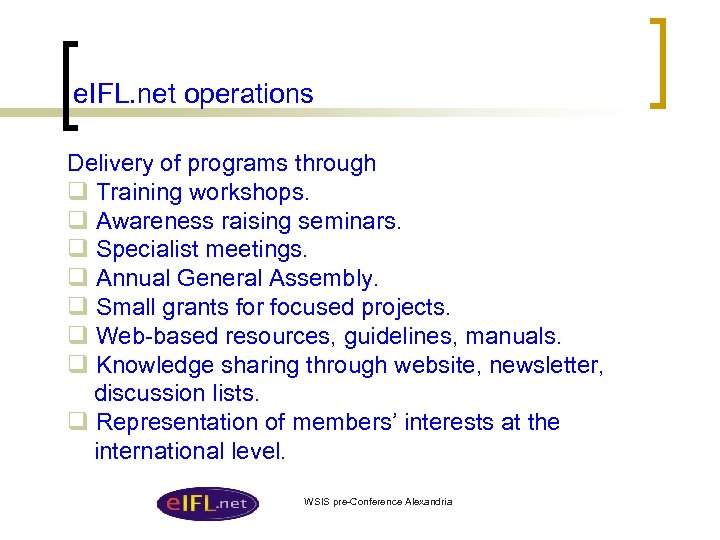 eIFL.net operations

Delivery of programs through
❑ Training workshops.
❑ Awareness raising seminars.
❑ Specialist meetings.
❑ Annual General Assembly.
❑ Small grants for focused projects.
❑ Web-based resources, guidelines, manuals.
❑ Knowledge sharing through website, newsletter, discussion lists.
❑ Representation of members' interests at the international level.

eIFL.net

WSIS pre-Conference Alexandria